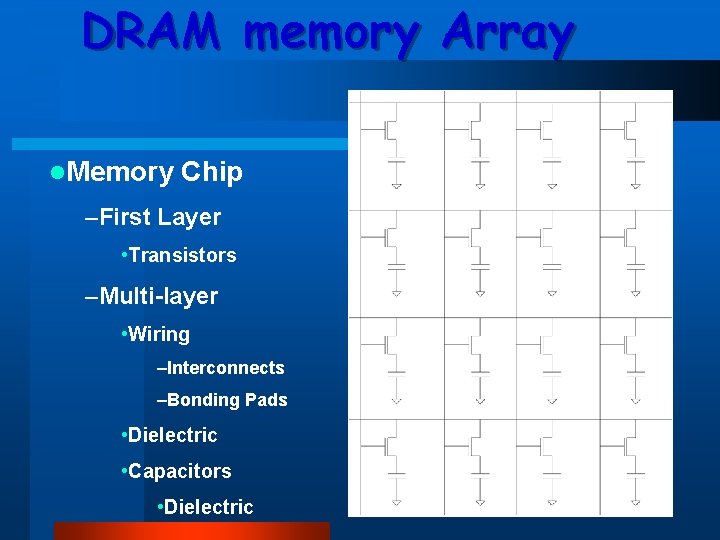 DRAM memory Array

●Memory Chip

–First Layer

•Transistors

–Multi-layer

•Wiring

–Interconnects

–Bonding Pads

•Dielectric

•Capacitors

•Dielectric